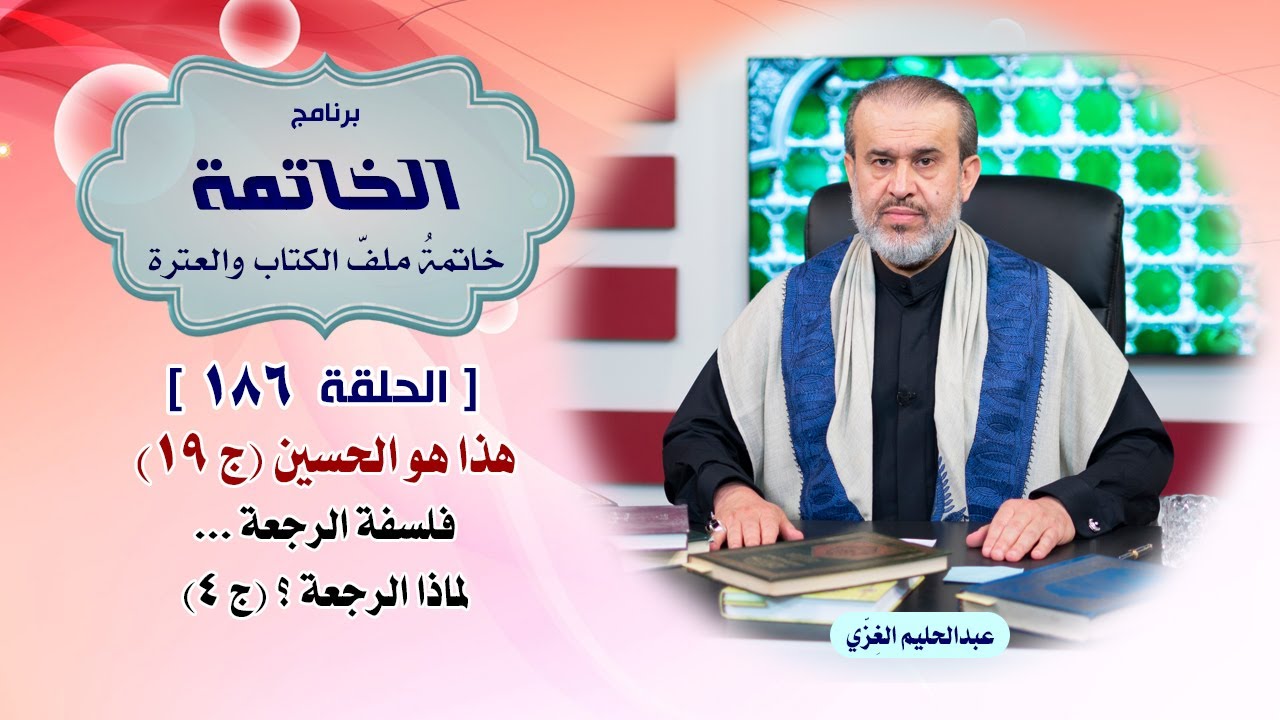 برنامج
الخاتمة
خاتمةُ ملفّ الكتاب والعترة

[ الحلقة ١٨٦ ]
هذا هو الحسين (ج ١٩)
فلسفة الرجعة ...
لماذا الرجعة ؟ (ج ٤)

عبدالحليم الغِزّي